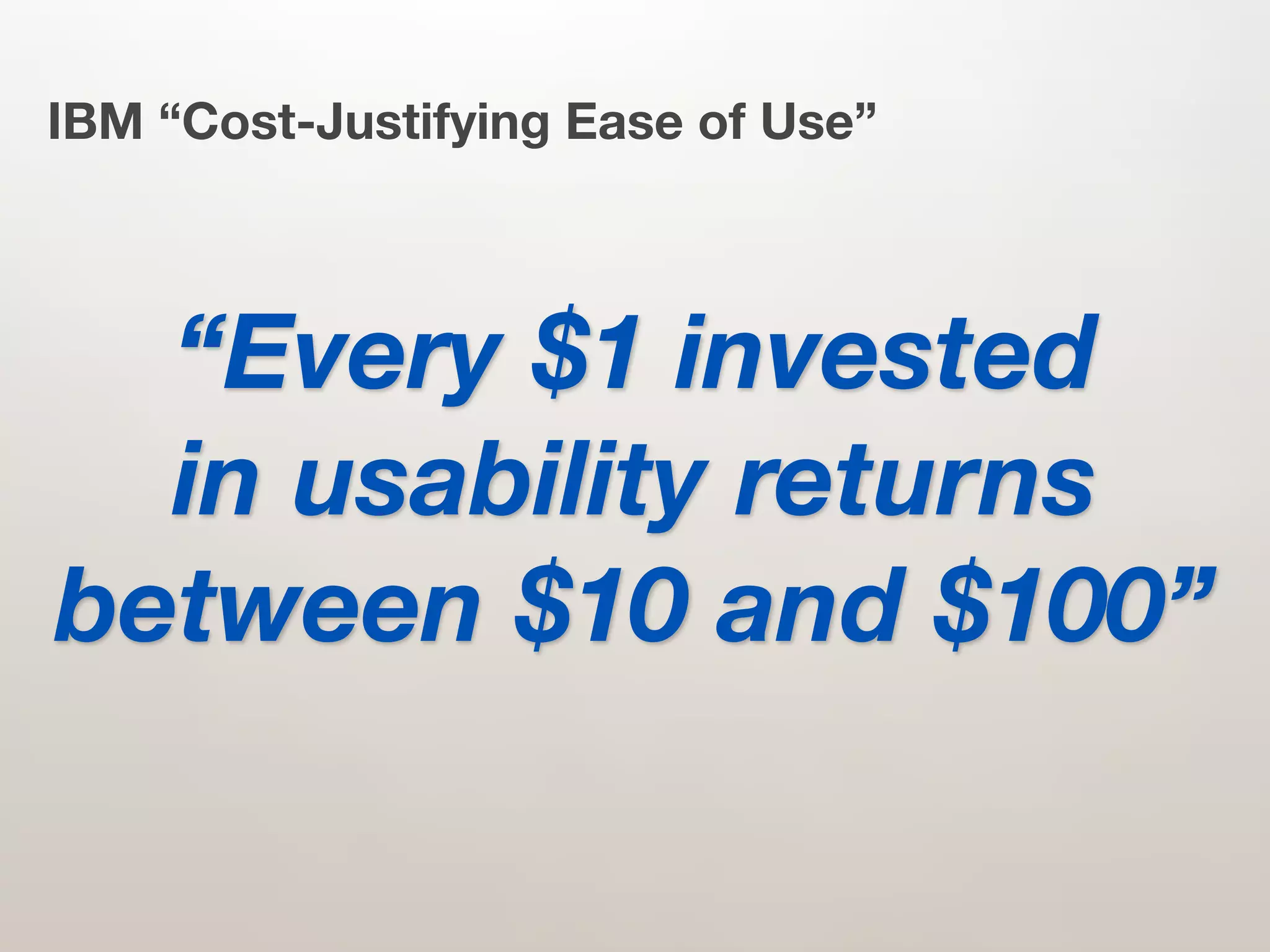 IBM “Cost-Justifying Ease of Use”

“Every \$1 invested in usability returns between \$10 and \$100”